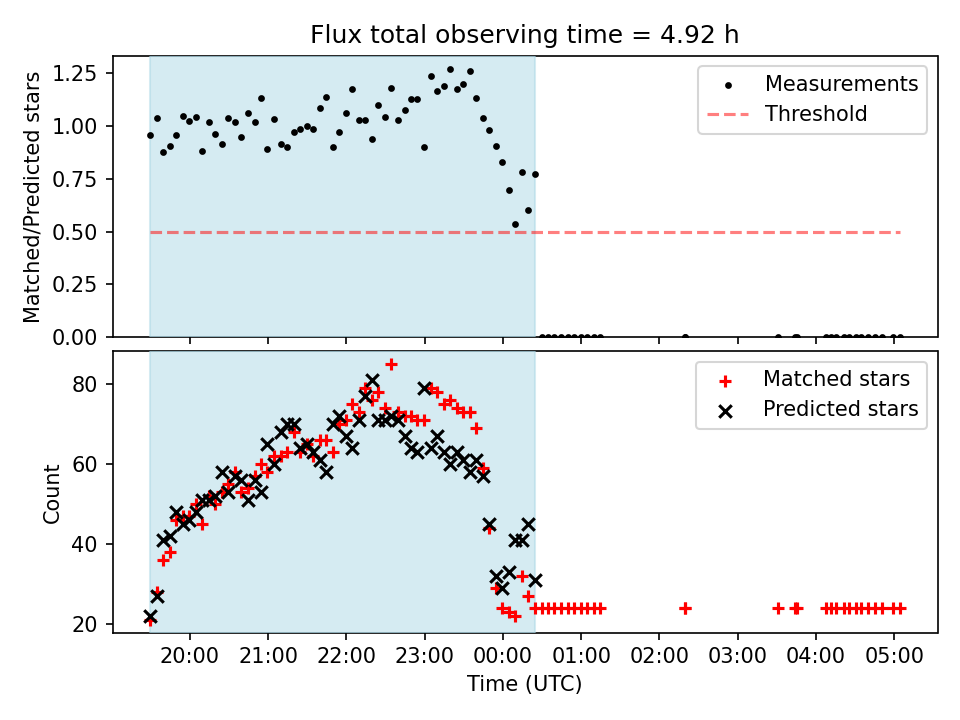 Flux total observing time = 4.92 h

Matched/Predicted stars

1.25
1.00
0.75
0.50
0.25
0.00

Measurements
Threshold

Count

80
60
40
20

Matched stars
Predicted stars

20:00
21:00
22:00
23:00
00:00
01:00
02:00
03:00
04:00
05:00

Time (UTC)